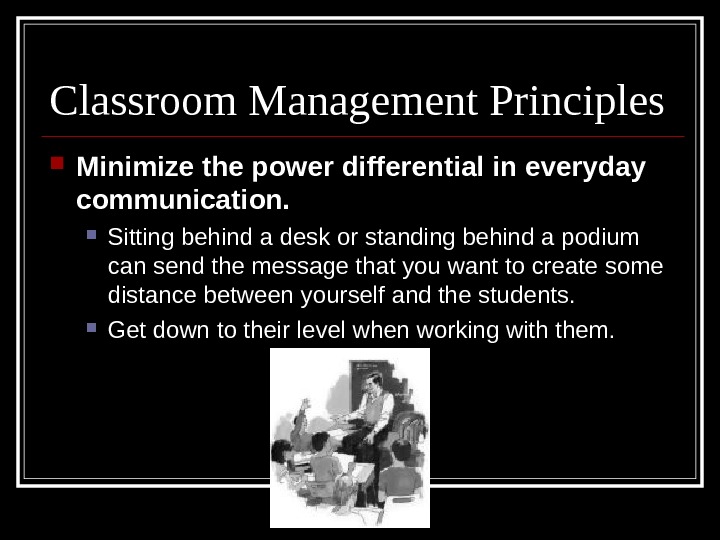 Classroom Management Principles

Minimize the power differential in everyday communication.

Sitting behind a desk or standing behind a podium can send the message that you want to create some distance between yourself and the students.

Get down to their level when working with them.